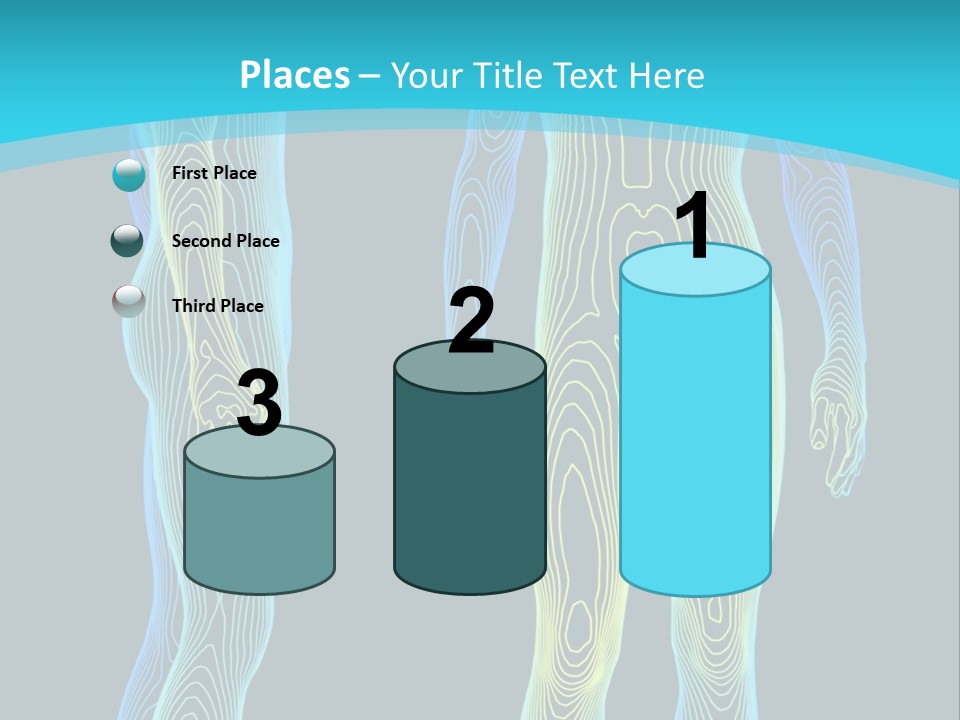 Places – Your Title Text Here

First Place

Second Place

Third Place

3

2

1